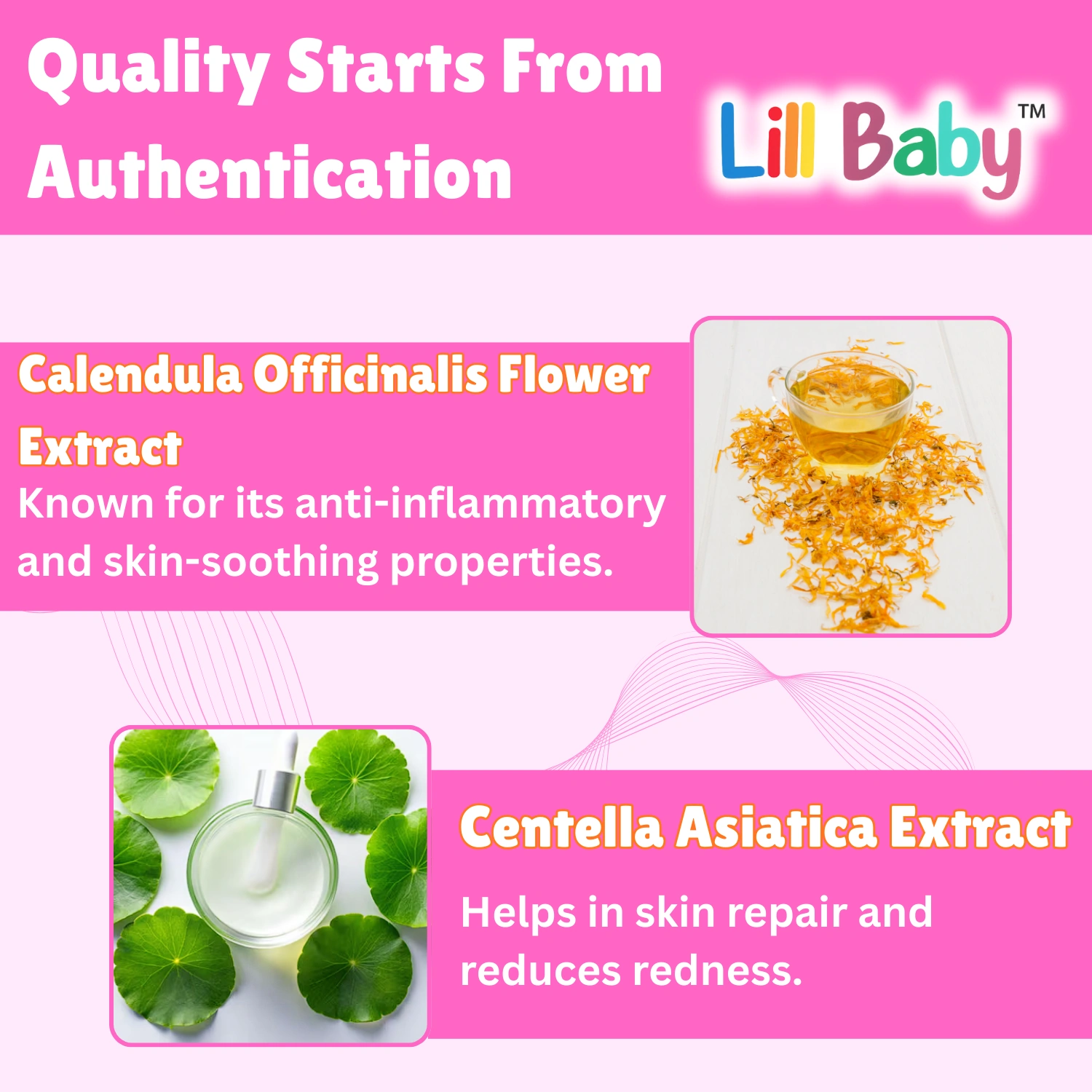 Quality Starts From Authentication

Lill Baby™

Calendula Officinalis Flower Extract
Known for its anti-inflammatory and skin-soothing properties.

Centella Asiatica Extract

Helps in skin repair and reduces redness.